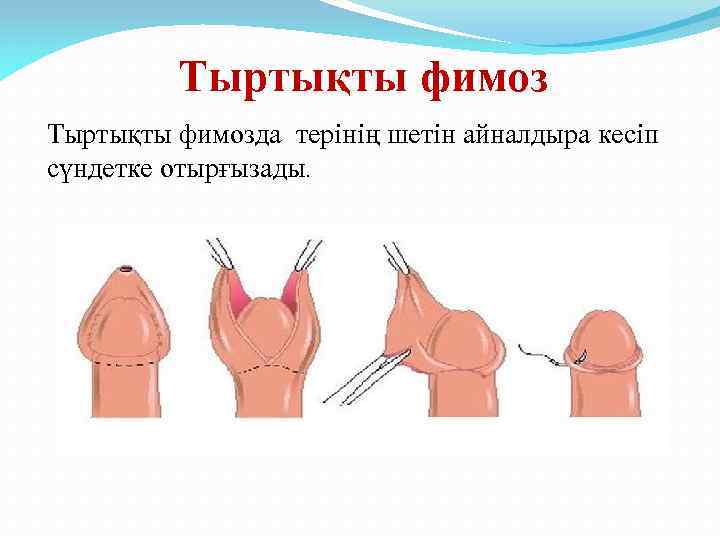 Тыртықты фимоз

Тыртықты фимозда терінің шетін айналдыра кесіп сүндетке отырғызады.